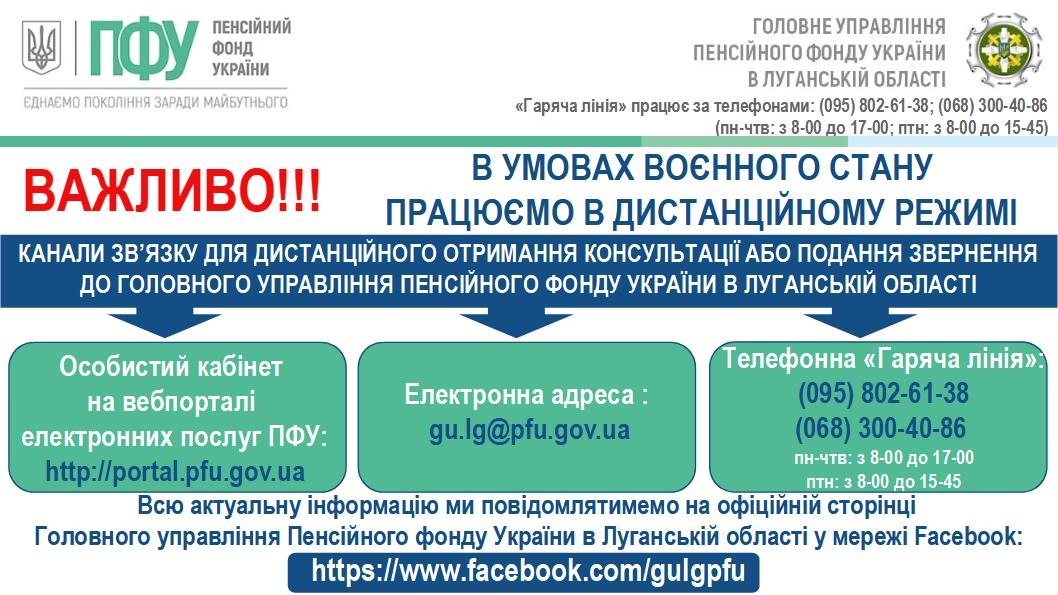 ПФУ ПЕНСІЙНИЙ ФОНД УКРАЇНИ
ЄДНАЄМО ПОКОЛІННЯ ЗАРАДИ МАЙБУТНЬОГО

ГОЛОВНЕ УПРАВЛІННЯ ПЕНСІЙНОГО ФОНДУ УКРАЇНИ В ЛУГАНСЬКІЙ ОБЛАСТІ

«Гаряча лінія» працює за телефонами: (095) 802-61-38; (068) 300-40-86
(пн-чтв: з 8-00 до 17-00; птн: з 8-00 до 15-45)

ВАЖЛИВО!!!

В УМОВАХ ВОЄННОГО СТАНУ ПРАЦЮЄМО В ДИСТАНЦІЙНОМУ РЕЖИМІ

КАНАЛИ ЗВ'ЯЗКУ ДЛЯ ДИСТАНЦІЙНОГО ОТРИМАННЯ КОНСУЛЬТАЦІЇ АБО ПОДАННЯ ЗВЕРНЕННЯ ДО ГОЛОВНОГО УПРАВЛІННЯ ПЕНСІЙНОГО ФОНДУ УКРАЇНИ В ЛУГАНСЬКІЙ ОБЛАСТІ

Особистий кабінет на вебпорталі електронних послуг ПФУ:
http://portal.pfu.gov.ua

Електронна адреса :
gu.lg@pfu.gov.ua

Телефонна «Гаряча лінія»:
(095) 802-61-38
(068) 300-40-86
пн-чтв: з 8-00 до 17-00
птн: з 8-00 до 15-45

Всю актуальну інформацію ми повідомлятимемо на офіційній сторінці Головного управління Пенсійного фонду України в Луганській області у мережі Facebook:
https://www.facebook.com/gulgpfu